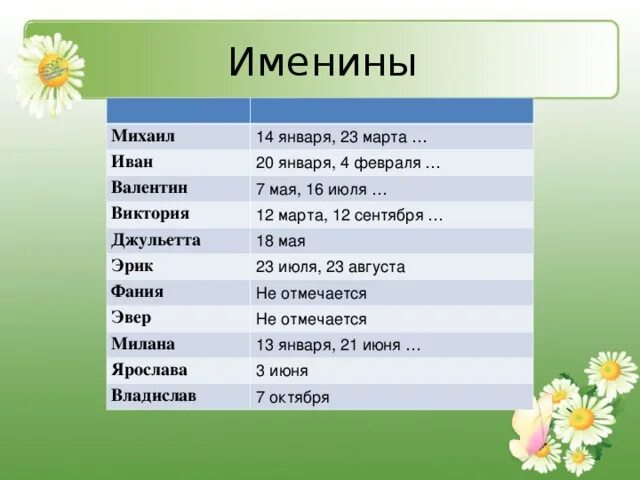 Именины

| | |
|---|---|
| Михаил | 14 января, 23 марта … |
| Иван | 20 января, 4 февраля … |
| Валентин | 7 мая, 16 июля … |
| Виктория | 12 марта, 12 сентября … |
| Джульетта | 18 мая |
| Эрик | 23 июля, 23 августа |
| Фания | Не отмечается |
| Эвер | Не отмечается |
| Милана | 13 января, 21 июня … |
| Ярослава | 3 июня |
| Владислав | 7 октября |